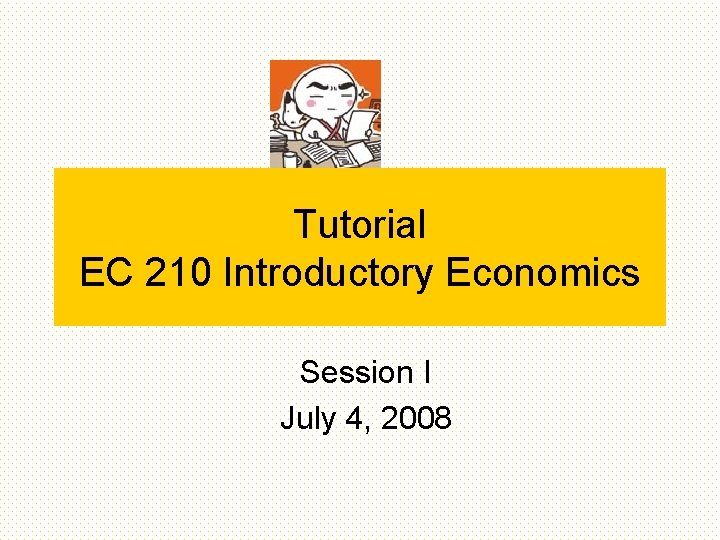 Tutorial
EC 210 Introductory Economics

Session I
July 4, 2008